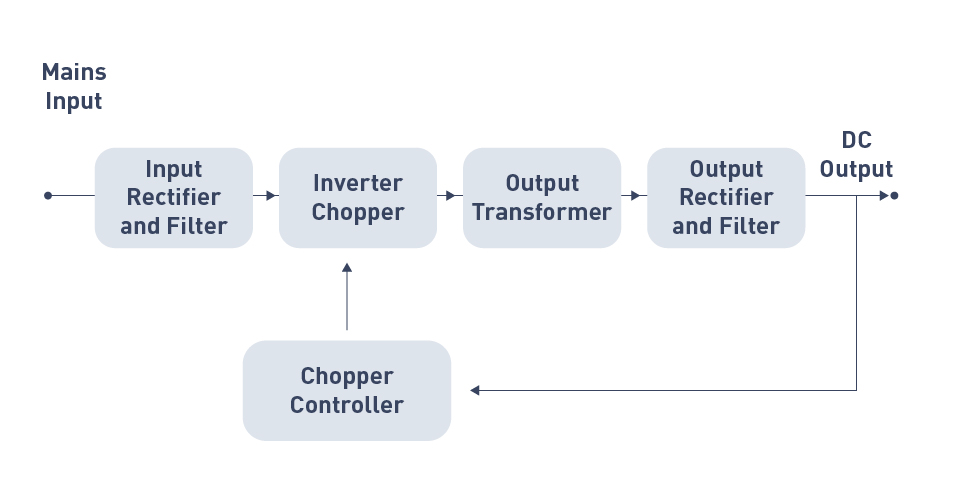 Mains Input

Input Rectifier and Filter

Inverter Chopper

Output Transformer

Output Rectifier and Filter

DC Output

Chopper Controller